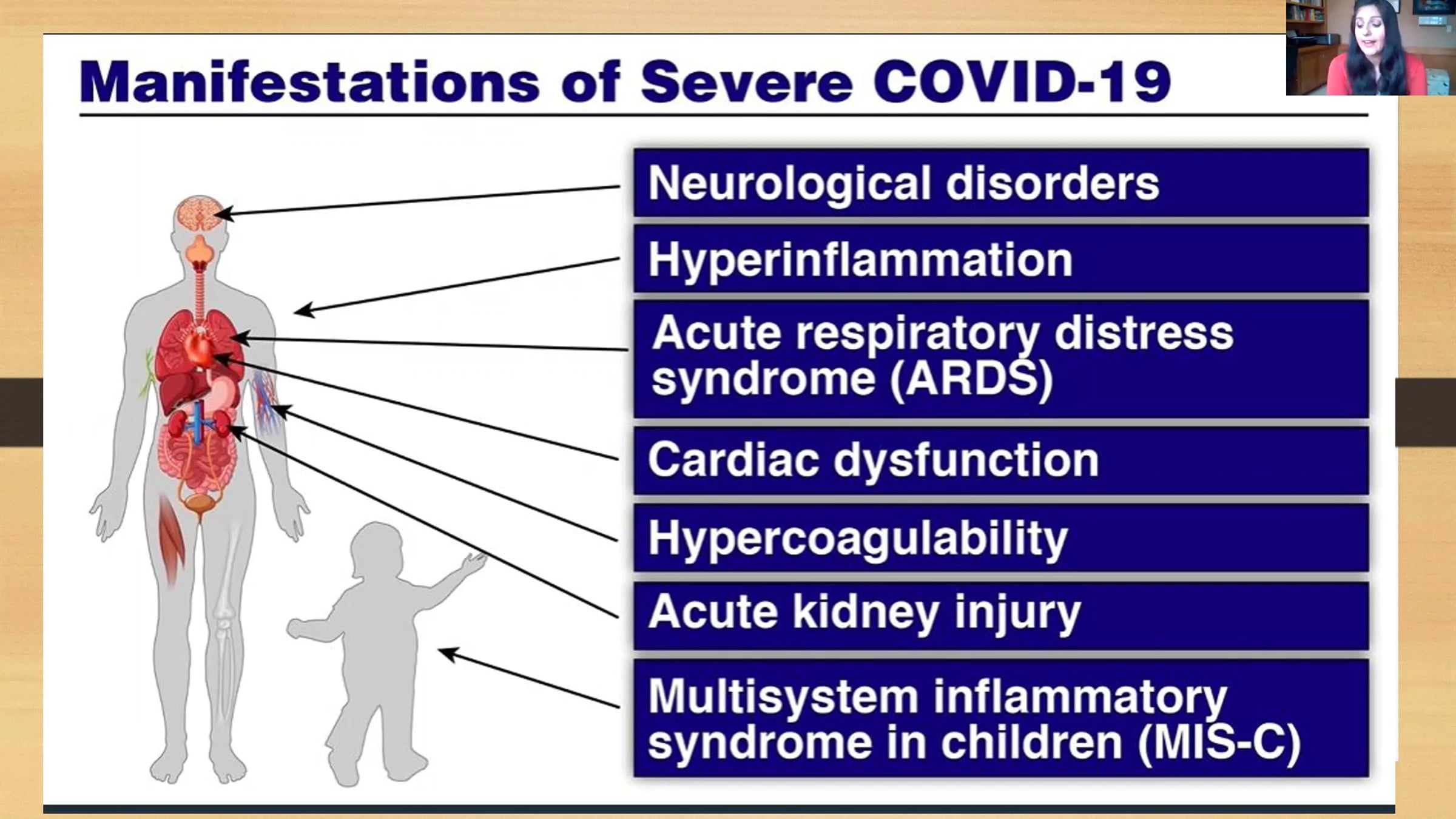 Manifestations of Severe COVID-19

Neurological disorders

Hyperinflammation

Acute respiratory distress syndrome (ARDS)

Cardiac dysfunction

Hypercoagulability

Acute kidney injury

Multisystem inflammatory syndrome in children (MIS-C)